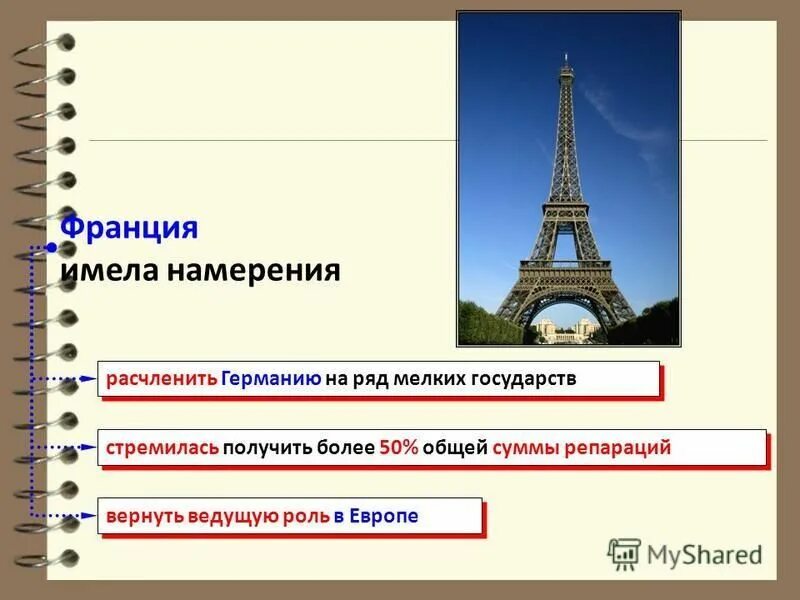 Франция
имела намерения

расчленить Германию на ряд мелких государств

стремилась получить более 50% общей суммы репараций

вернуть ведущую роль в Европе

MyShared